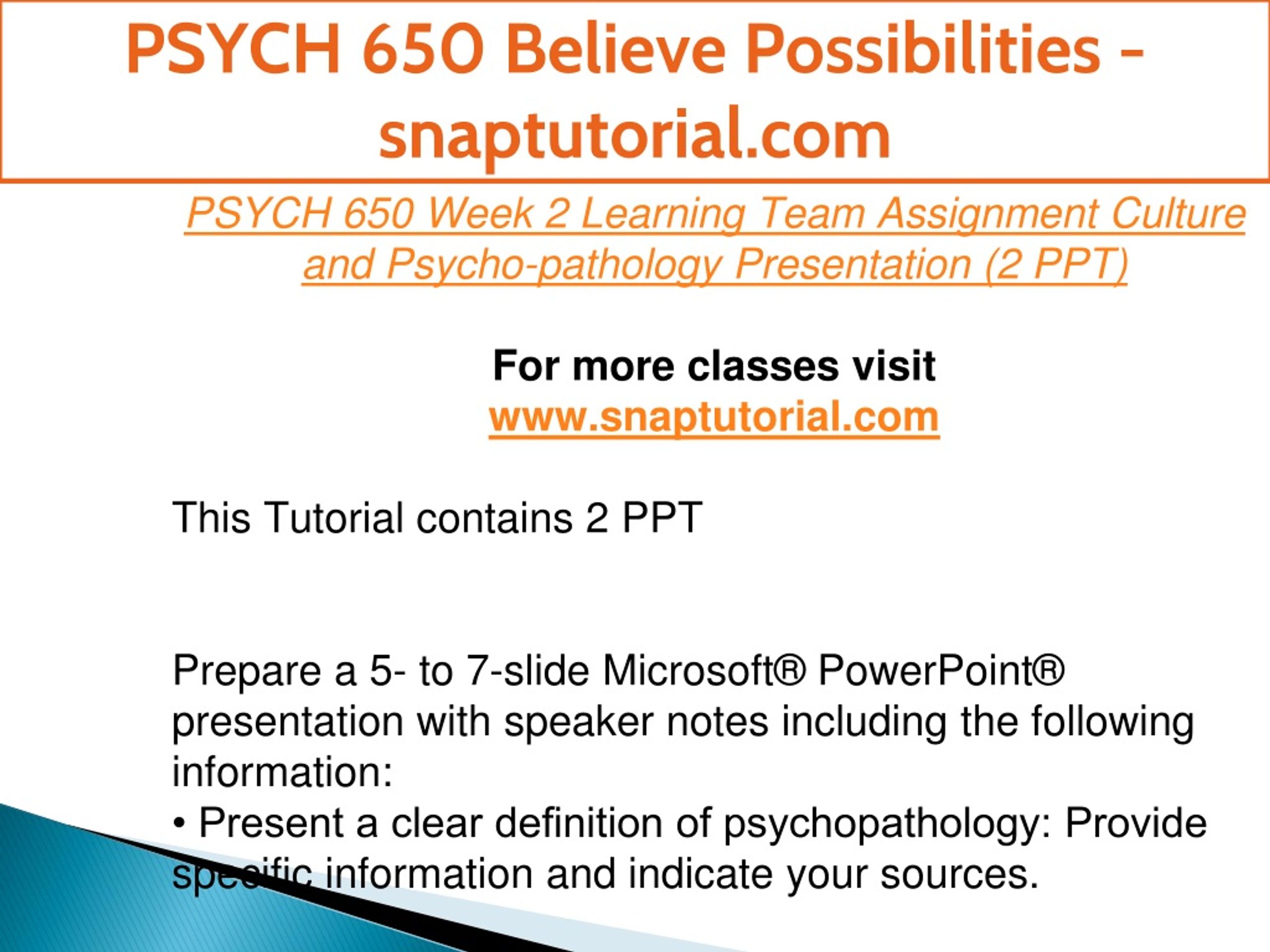 PSYCH 650 Believe Possibilities - snaptutorial.com

PSYCH 650 Week 2 Learning Team Assignment Culture and Psycho-pathology Presentation (2 PPT)

For more classes visit
www.snaptutorial.com

This Tutorial contains 2 PPT

Prepare a 5- to 7-slide Microsoft® PowerPoint® presentation with speaker notes including the following information:
• Present a clear definition of psychopathology: Provide specific information and indicate your sources.